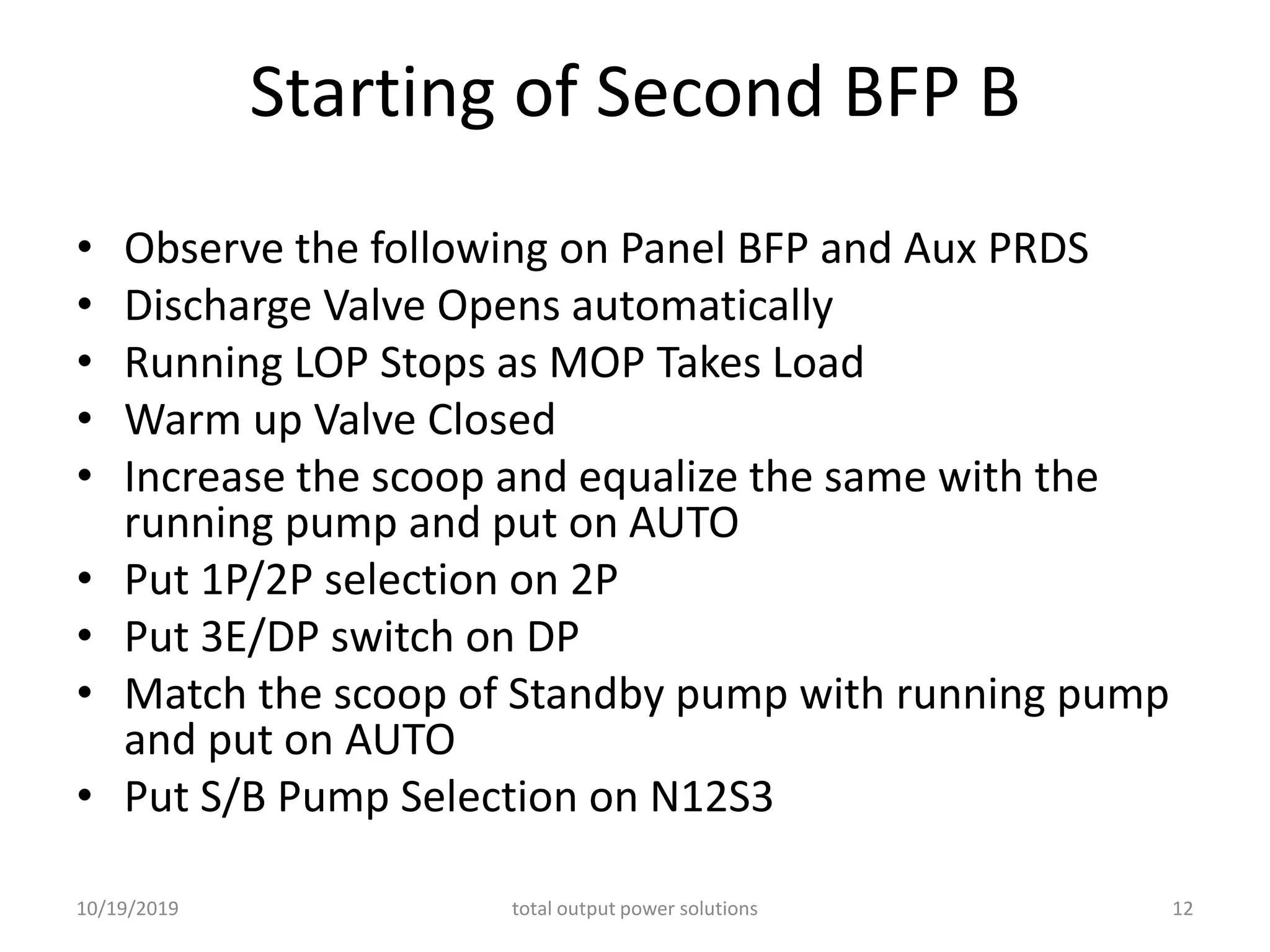 Starting of Second BFP B

• Observe the following on Panel BFP and Aux PRDS
• Discharge Valve Opens automatically
• Running LOP Stops as MOP Takes Load
• Warm up Valve Closed
• Increase the scoop and equalize the same with the running pump and put on AUTO
• Put 1P/2P selection on 2P
• Put 3E/DP switch on DP
• Match the scoop of Standby pump with running pump and put on AUTO
• Put S/B Pump Selection on N12S3

10/19/2019 total output power solutions 12